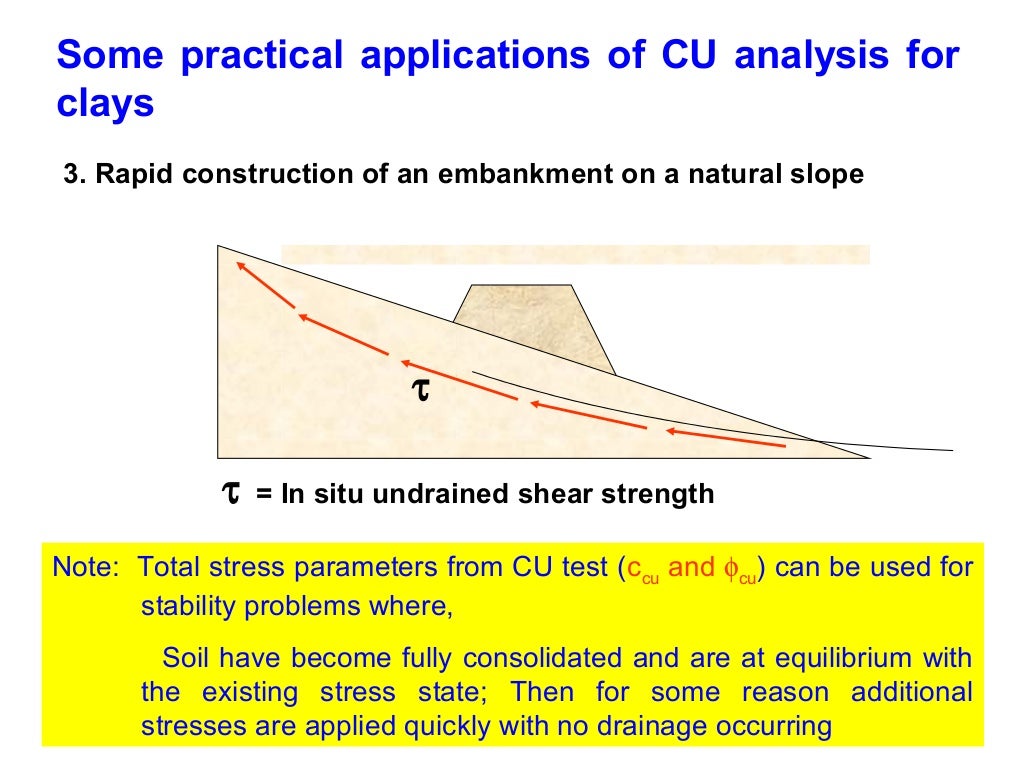 Some practical applications of CU analysis for clays

3. Rapid construction of an embankment on a natural slope

$\tau$

$\tau$ = In situ undrained shear strength

Note: Total stress parameters from CU test ($c_{cu}$ and $\phi_{cu}$) can be used for stability problems where,

Soil have become fully consolidated and are at equilibrium with the existing stress state; Then for some reason additional stresses are applied quickly with no drainage occurring